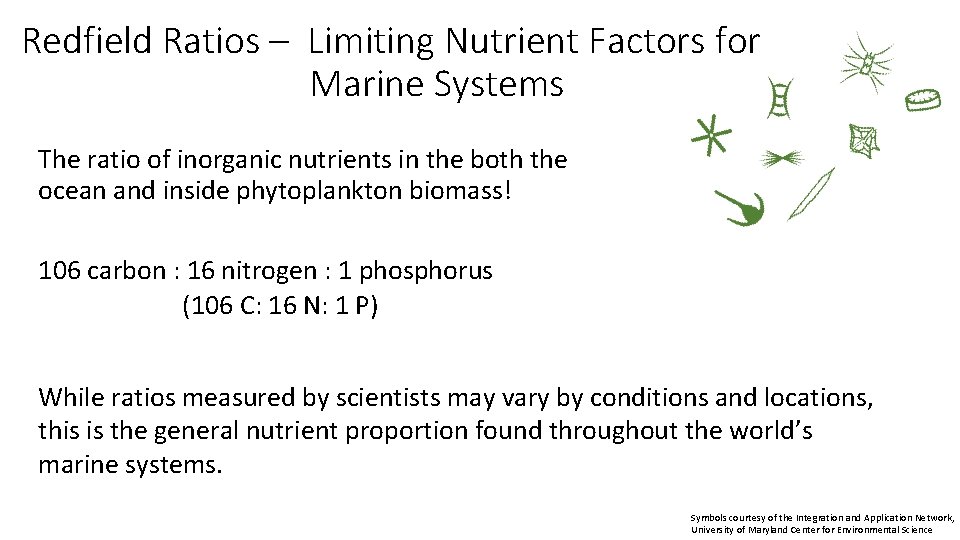 Redfield Ratios – Limiting Nutrient Factors for Marine Systems

The ratio of inorganic nutrients in the both the ocean and inside phytoplankton biomass!

106 carbon : 16 nitrogen : 1 phosphorus
(106 C: 16 N: 1 P)

While ratios measured by scientists may vary by conditions and locations, this is the general nutrient proportion found throughout the world's marine systems.

Symbols courtesy of the Integration and Application Network, University of Maryland Center for Environmental Science